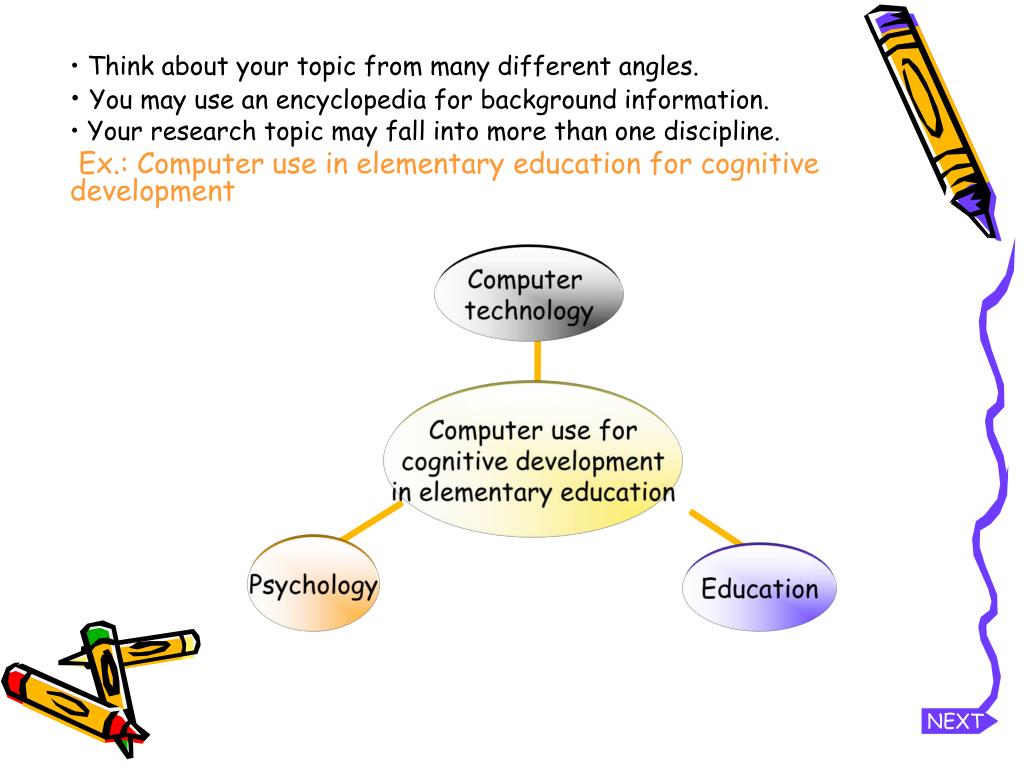 • Think about your topic from many different angles.
• You may use an encyclopedia for background information.
• Your research topic may fall into more than one discipline.

Ex.: Computer use in elementary education for cognitive development

Computer technology

Computer use for cognitive development in elementary education

Psychology

Education

NEXT